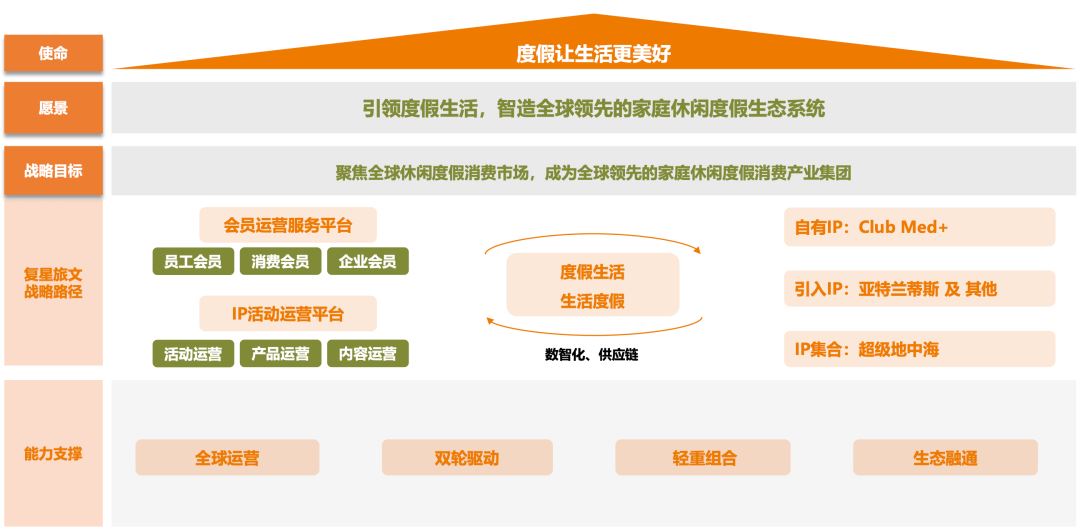 使命

度假让生活更美好

愿景

引领度假生活，智造全球领先的家庭休闲度假生态系统

战略目标

聚焦全球休闲度假消费市场，成为全球领先的家庭休闲度假消费产业集团

复星旅文战略路径

会员运营服务平台

员工会员 消费会员 企业会员

IP活动运营平台

活动运营 产品运营 内容运营

度假生活
生活度假

数智化、供应链

自有IP：Club Med+

引入IP：亚特兰蒂斯 及 其他

IP集合：超级地中海

能力支撑

全球运营 双轮驱动 轻重组合 生态融通